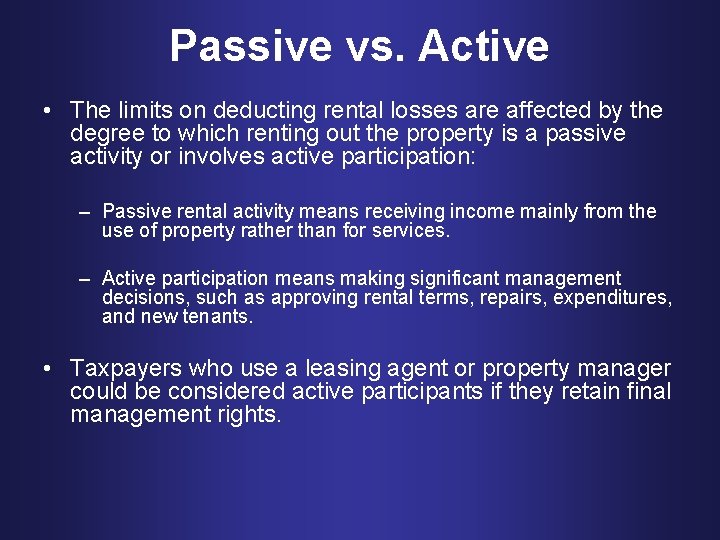 Passive vs. Active

• The limits on deducting rental losses are affected by the degree to which renting out the property is a passive activity or involves active participation:

– Passive rental activity means receiving income mainly from the use of property rather than for services.

– Active participation means making significant management decisions, such as approving rental terms, repairs, expenditures, and new tenants.

• Taxpayers who use a leasing agent or property manager could be considered active participants if they retain final management rights.